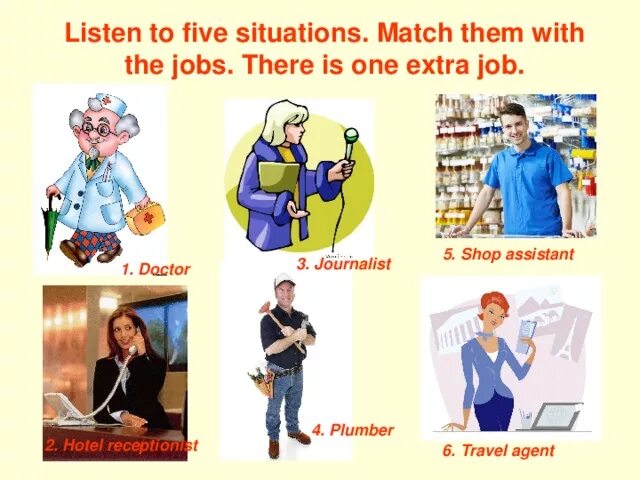 Listen to five situations. Match them with the jobs. There is one extra job.

1. Doctor

3. Journalist

5. Shop assistant

2. Hotel receptionist

4. Plumber

6. Travel agent